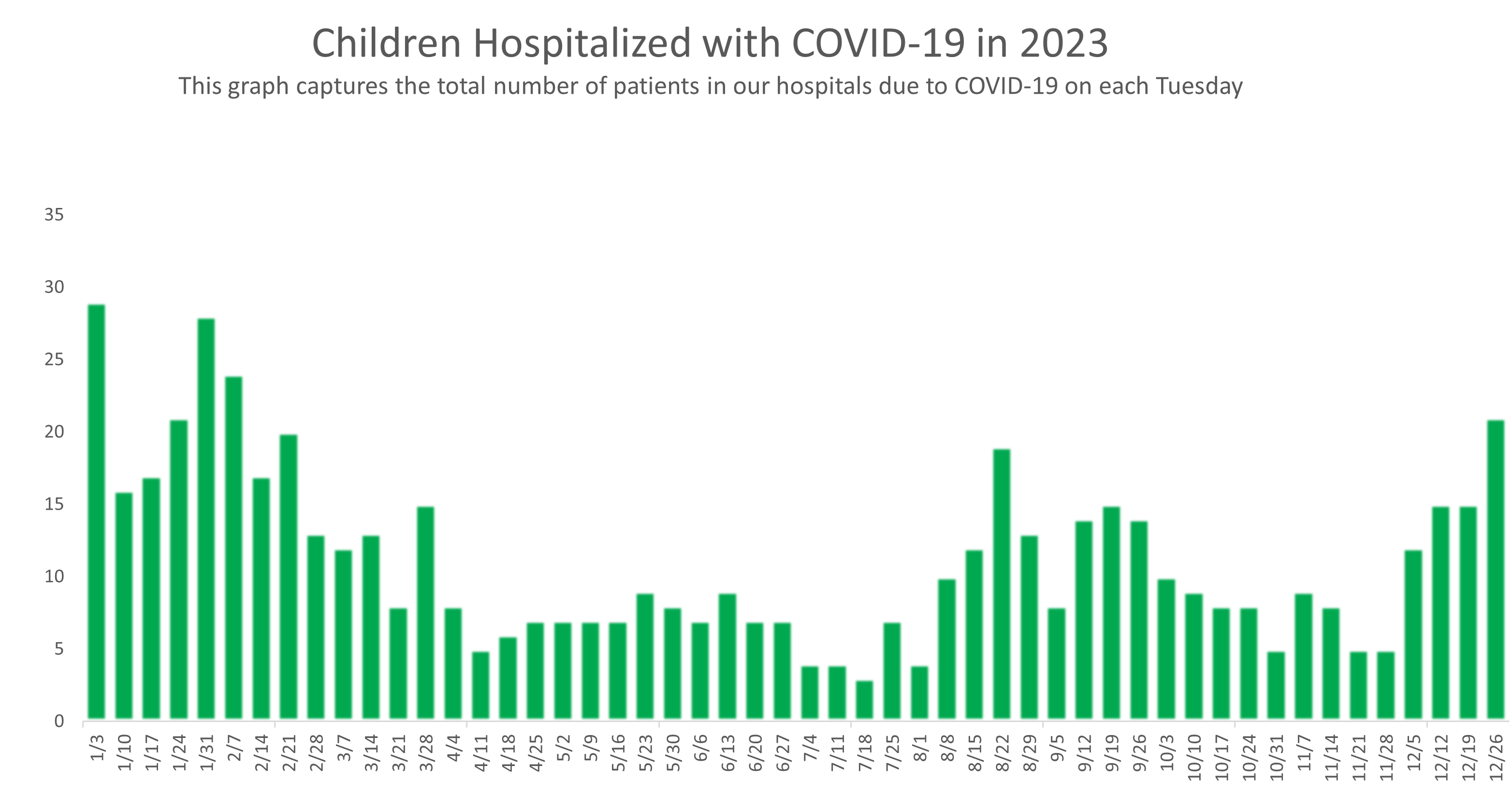 Children Hospitalized with COVID-19 in 2023
This graph captures the total number of patients in our hospitals due to COVID-19 on each Tuesday

35
30
25
20
15
10
5
0

1/3 1/10 1/17 1/24 1/31 2/7 2/14 2/21 2/28 3/7 3/14 3/21 3/28 4/4 4/11 4/18 4/25 5/2 5/9 5/16 5/23 5/30 6/6 6/13 6/20 6/27 7/4 7/11 7/18 7/25 8/1 8/8 8/15 8/22 8/29 9/5 9/12 9/19 9/26 10/3 10/10 10/17 10/24 10/31 11/7 11/14 11/21 11/28 12/5 12/12 12/19 12/26